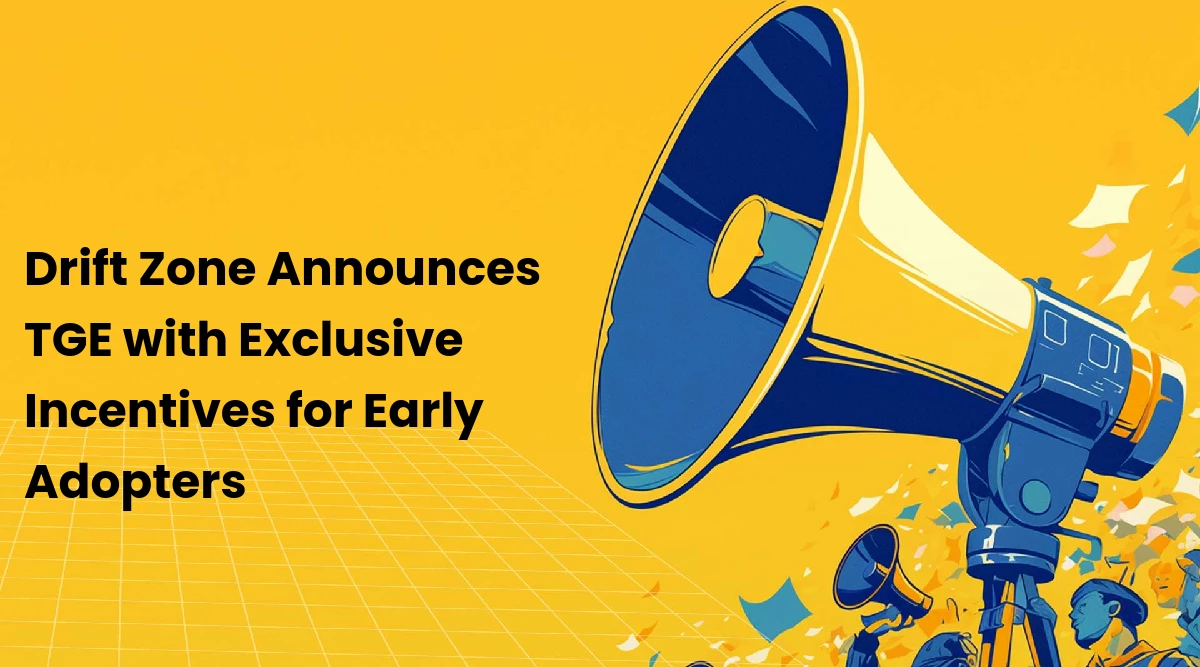 Drift Zone Announces TGE with Exclusive Incentives for Early Adopters